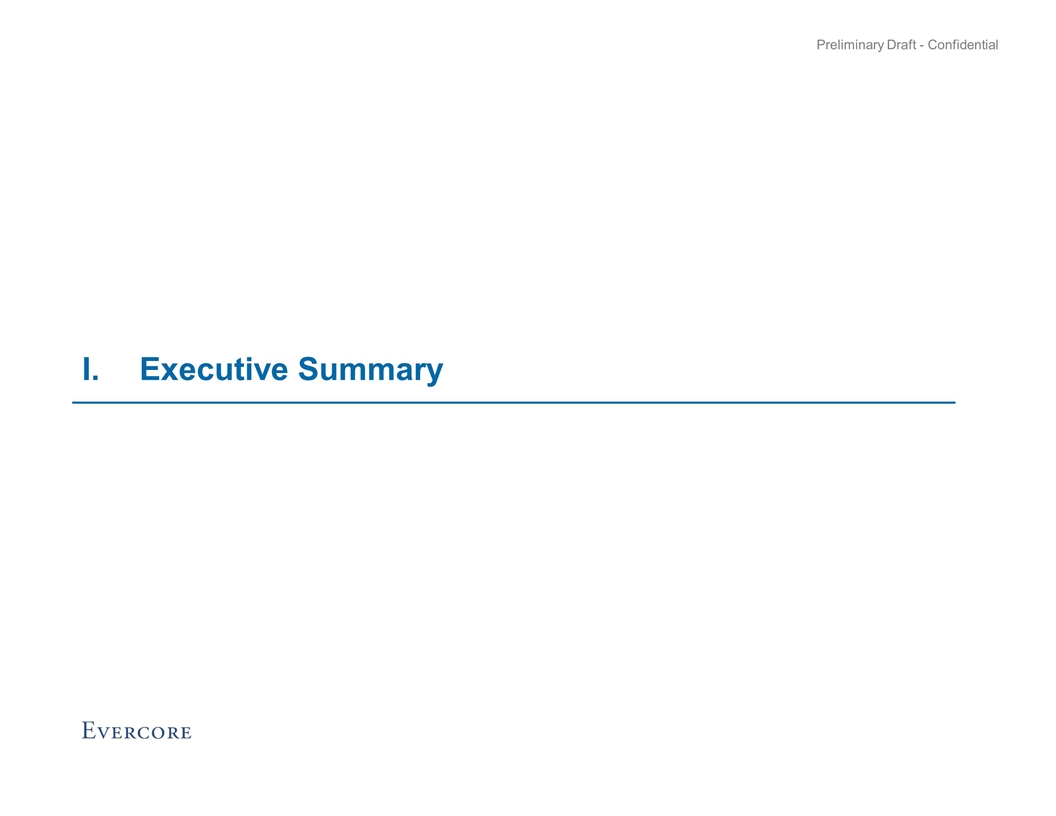 Preliminary Draft - Confidential

I. Executive Summary

EVERCORE